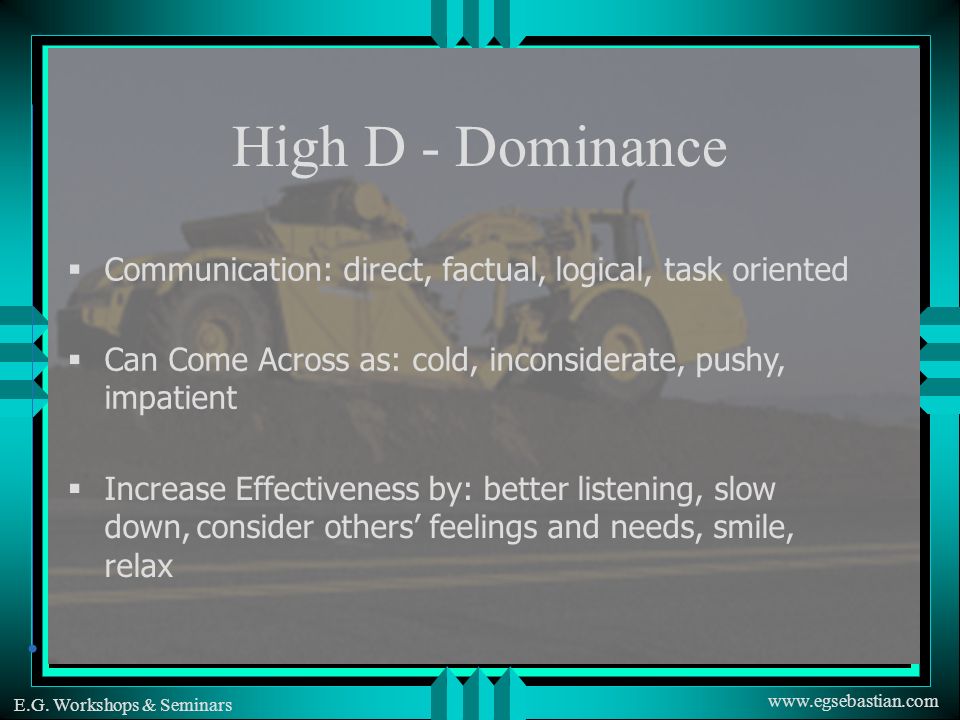 High D - Dominance

▪ Communication: direct, factual, logical, task oriented

▪ Can Come Across as: cold, inconsiderate, pushy, impatient

▪ Increase Effectiveness by: better listening, slow down, consider others’ feelings and needs, smile, relax

E.G. Workshops & Seminars

www.egsebastian.com